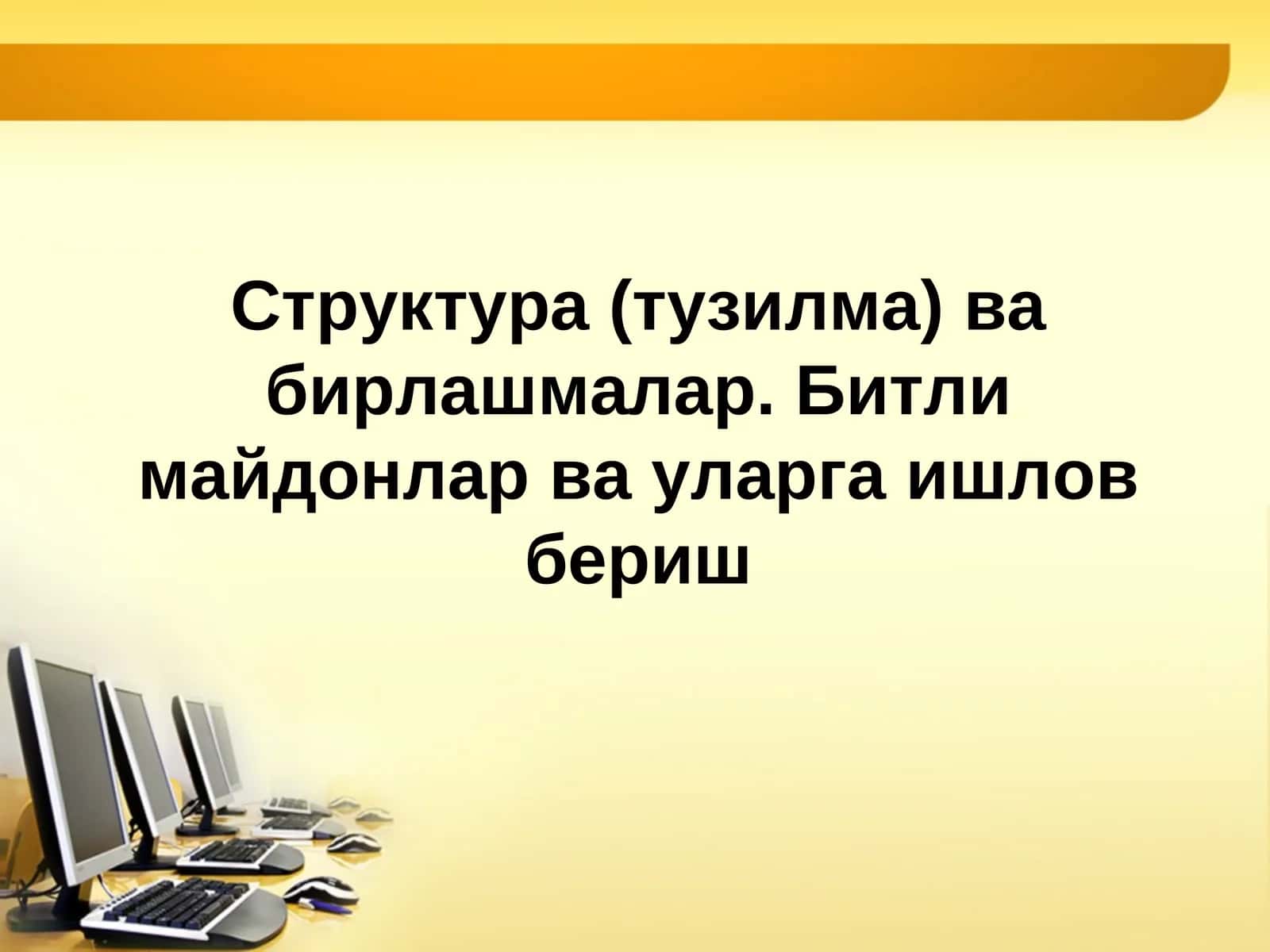 Структура (тузилма) ва бирлашмалар. Битли майдонлар ва уларга ишлов бериш